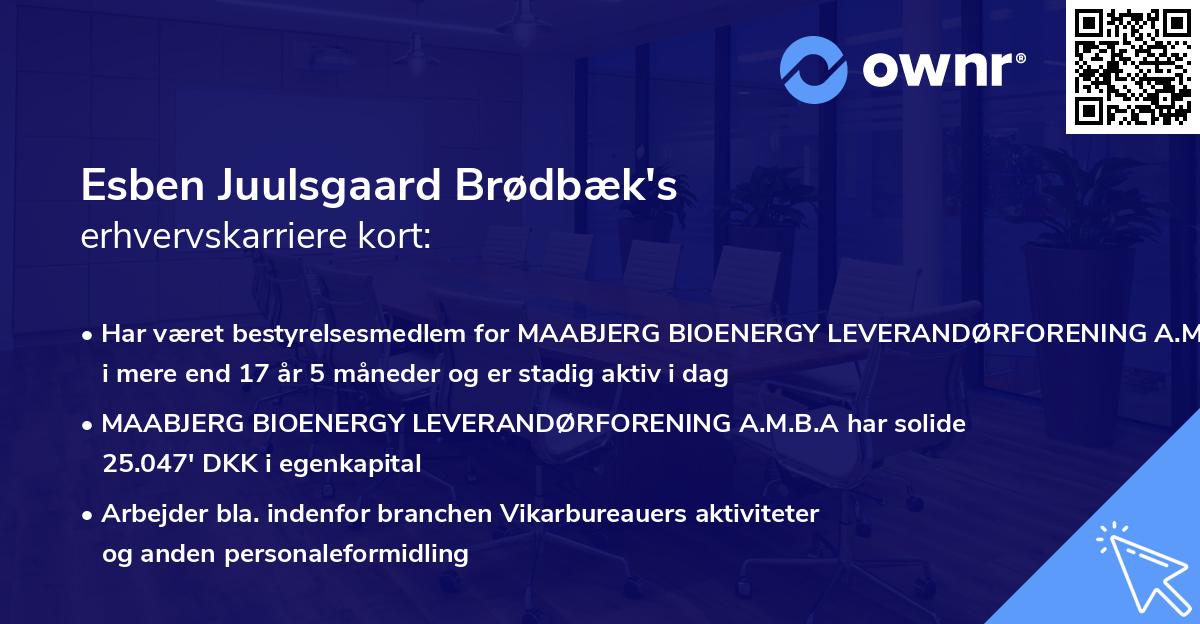 ownr®

Esben Juulsgaard Brødbæk's
erhvervskarriere kort:

• Har været bestyrelsesmedlem for MAABJERG BIOENERGY LEVERANDØRFORENING A.M i mere end 17 år 5 måneder og er stadig aktiv i dag

• MAABJERG BIOENERGY LEVERANDØRFORENING A.M.B.A har solide 25.047' DKK i egenkapital

• Arbejder bla. indenfor branchen Vikarbureauers aktiviteter og anden personaleformidling